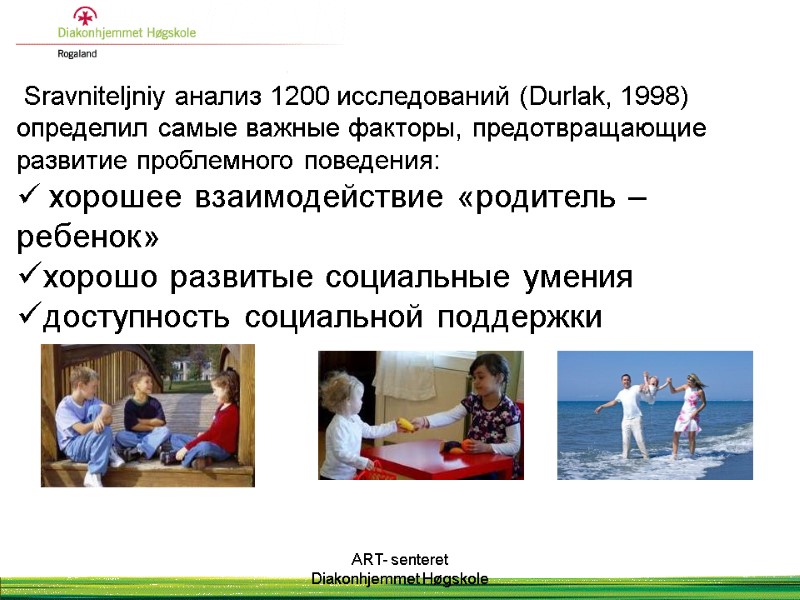 Diakonhjemmet Høgskole
Rogaland

Sravniteljniy анализ 1200 исследований (Durlak, 1998) определил самые важные факторы, предотвращающие развитие проблемного поведения:

✓ хорошее взаимодействие «родитель – ребенок»

✓хорошо развитые социальные умения

✓доступность социальной поддержки

ART- senteret
Diakonhjemmet Høgskole